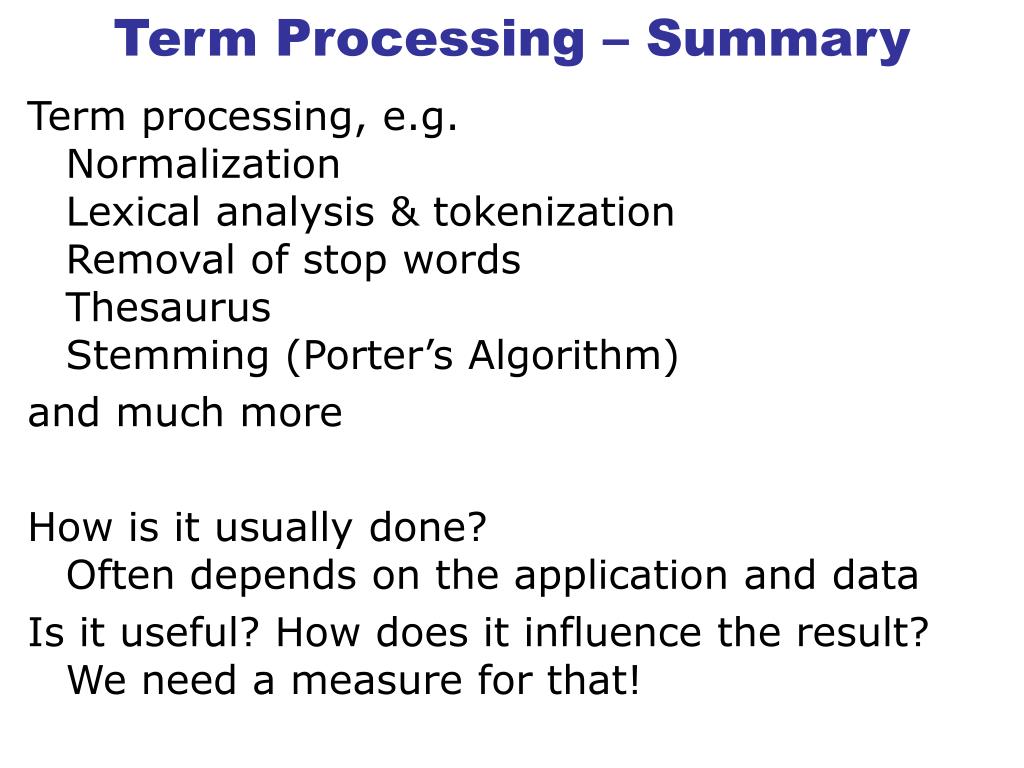 Term Processing – Summary

Term processing, e.g.
Normalization
Lexical analysis & tokenization
Removal of stop words
Thesaurus
Stemming (Porter’s Algorithm)
and much more

How is it usually done?
Often depends on the application and data
Is it useful? How does it influence the result?
We need a measure for that!